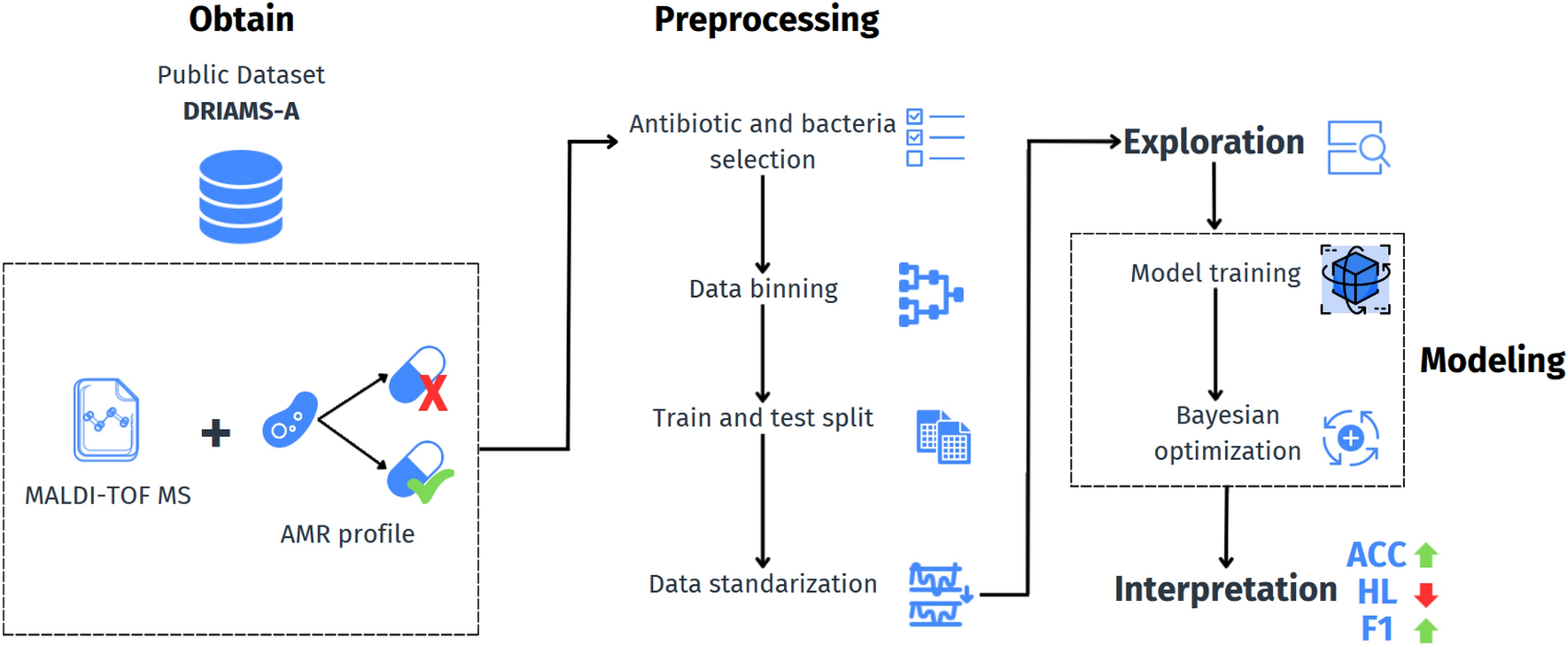 Obtain

Public Dataset
DRIAMS-A

MALDI-TOF MS

+

AMR profile

Preprocessing

Antibiotic and bacteria selection

Data binning

Train and test split

Data standarization

Exploration

Model training

Bayesian optimization

Modeling

Interpretation

ACC
HL
F1